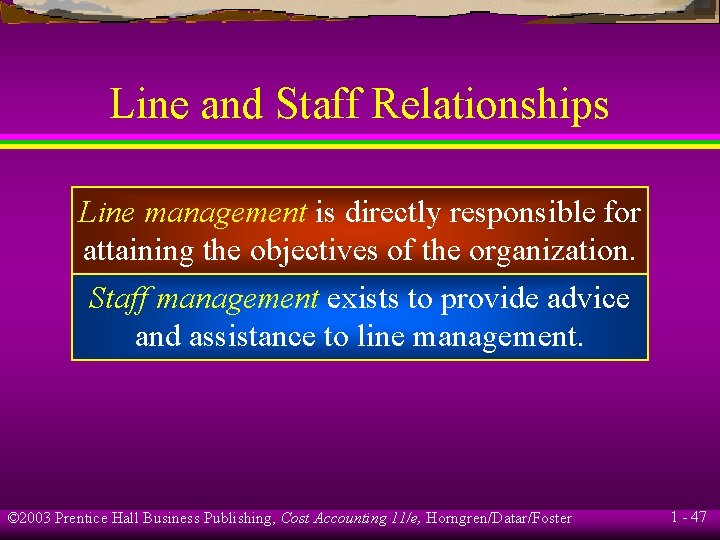 Line and Staff Relationships

Line management is directly responsible for attaining the objectives of the organization.

Staff management exists to provide advice and assistance to line management.

©2003 Prentice Hall Business Publishing, Cost Accounting 11/e, Horngren/Datar/Foster

1 - 47